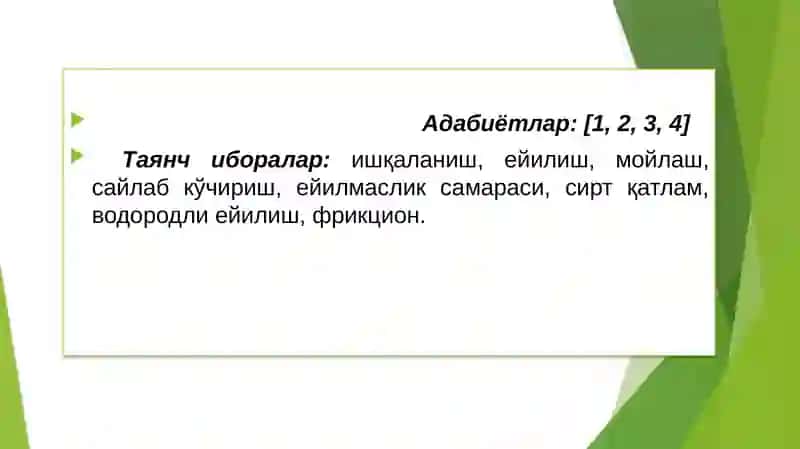 Адабиётлар: [1, 2, 3, 4]

Таянч иборалар: ишқаланиш, ейилиш, мойлаш, сайлаб кўчириш, ейилмаслик самараси, сирт қатлам, водородли ейилиш, фрикцион.